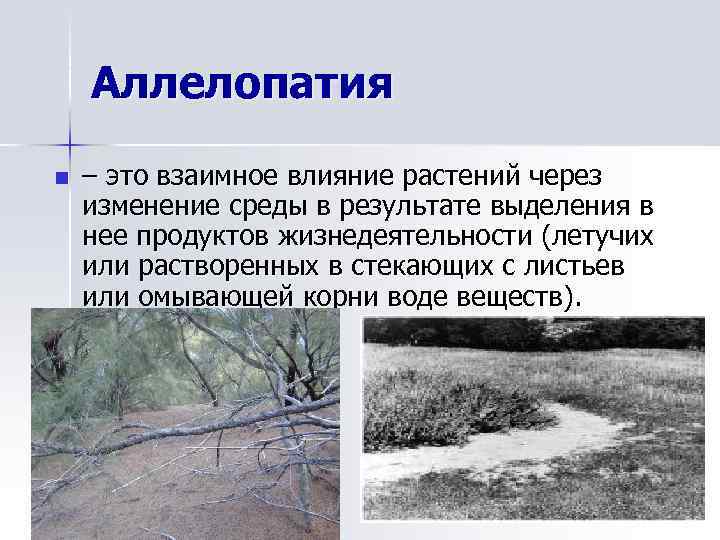 Аллелопатия

– это взаимное влияние растений через изменение среды в результате выделения в нее продуктов жизнедеятельности (летучих или растворенных в стекающих с листьев или омывающей корни воде веществ).